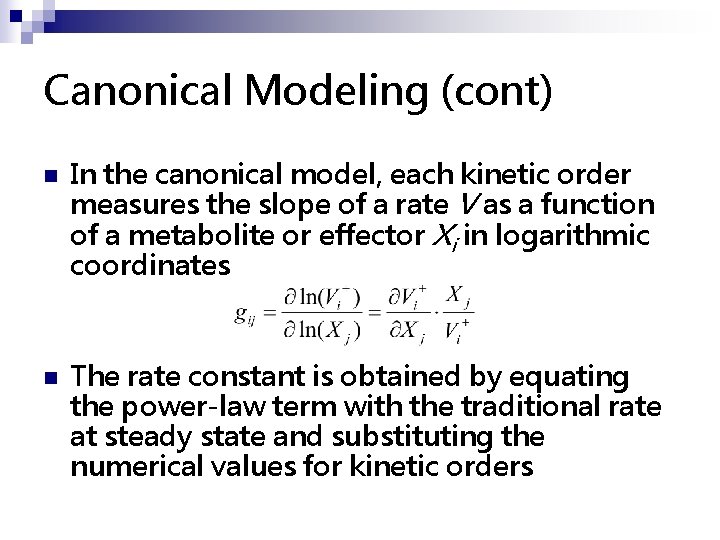 Canonical Modeling (cont)

In the canonical model, each kinetic order measures the slope of a rate $V$ as a function of a metabolite or effector $X_i$ in logarithmic coordinates

$g_{ij} = \frac{\partial \ln(V_i^-)}{\partial \ln(X_j)} = \frac{\partial V_i^+}{\partial X_j} \cdot \frac{X_j}{V_i^+}$

The rate constant is obtained by equating the power-law term with the traditional rate at steady state and substituting the numerical values for kinetic orders